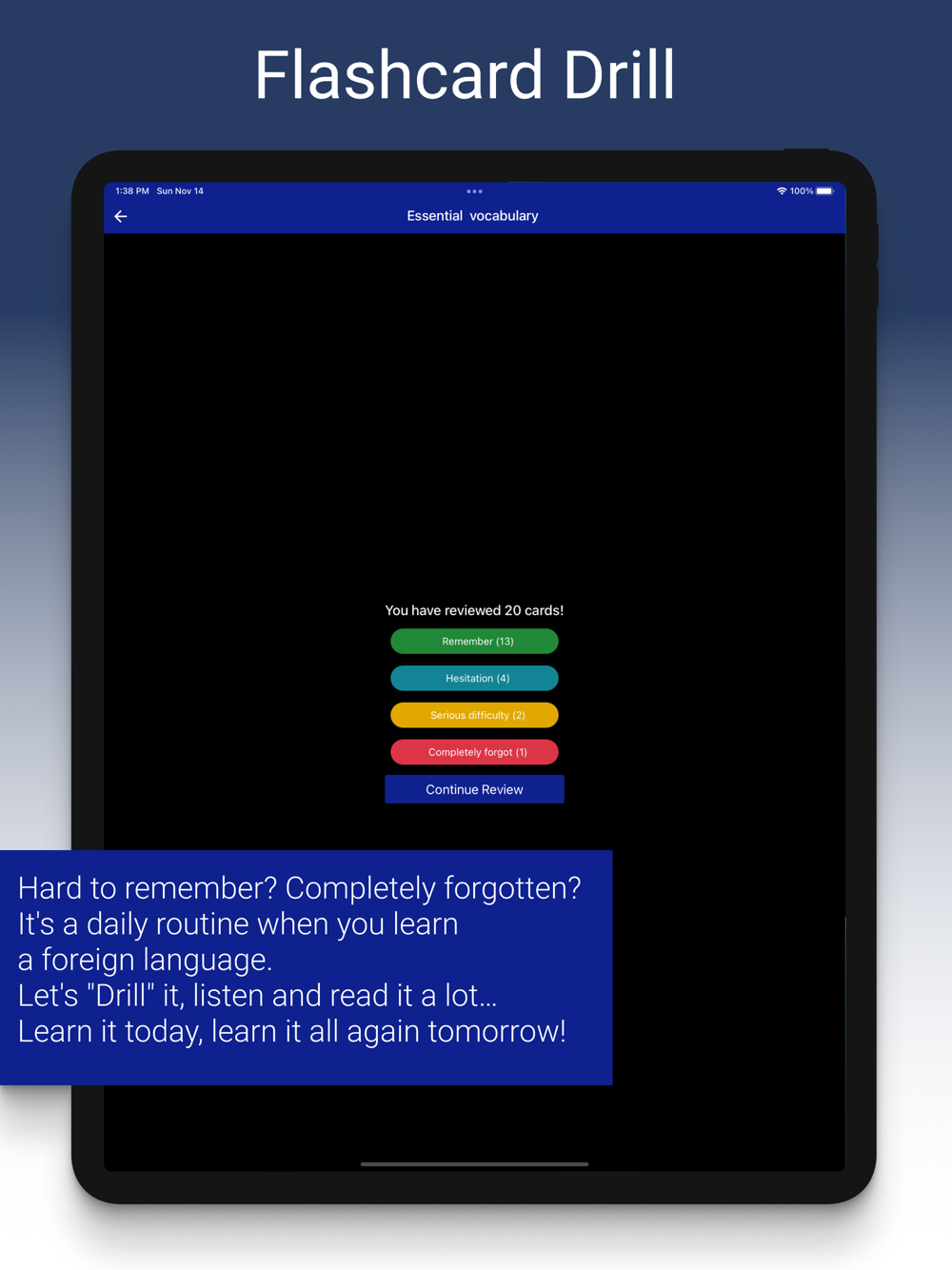 Flashcard Drill

1:38 PM Sun Nov 14

100%

Essential vocabulary

You have reviewed 20 cards!

Remember (13)

Hesitation (4)

Serious difficulty (2)

Completely forgot (1)

Continue Review

Hard to remember? Completely forgotten?
It's a daily routine when you learn a foreign language.
Let's "Drill" it, listen and read it a lot...
Learn it today, learn it all again tomorrow!